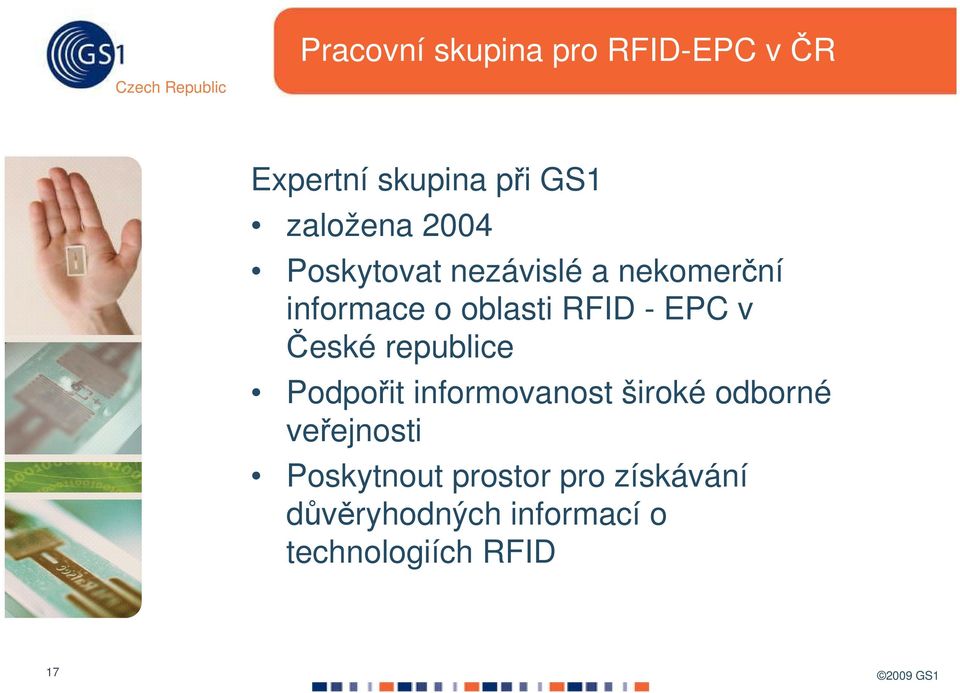 GS1
Czech Republic

Pracovní skupina pro RFID-EPC v ČR

Expertní skupina při GS1
• založena 2004
• Poskytovat nezávislé a nekomerční informace o oblasti RFID - EPC v České republice
• Podpořit informovanost široké odborné veřejnosti
• Poskytnout prostor pro získávání důvěryhodných informací o technologiích RFID

17

©2009 GS1